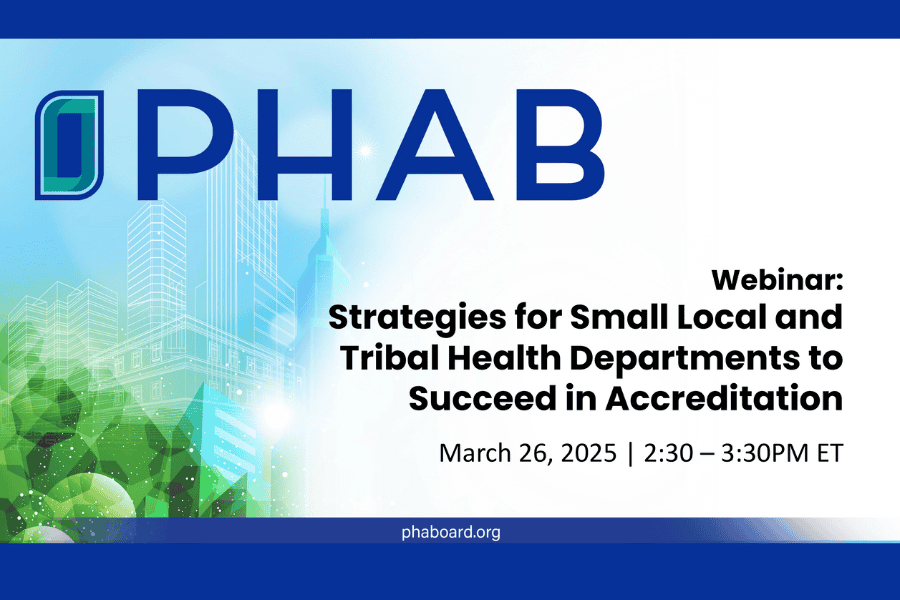 PHAB

Webinar:
Strategies for Small Local and Tribal Health Departments to Succeed in Accreditation

March 26, 2025 | 2:30 – 3:30PM ET

phaboard.org